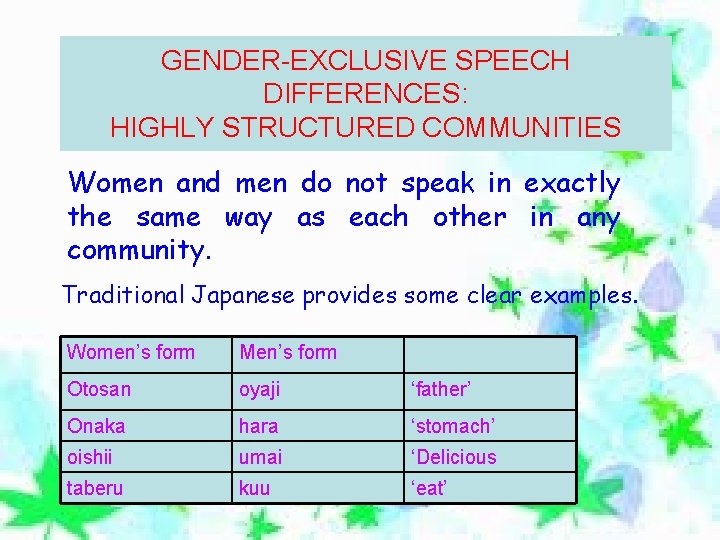 GENDER-EXCLUSIVE SPEECH DIFFERENCES:
HIGHLY STRUCTURED COMMUNITIES

Women and men do not speak in exactly the same way as each other in any community.

Traditional Japanese provides some clear examples.

| Women’s form | Men’s form | |
|---|---|---|
| Otosan | oyaji | ‘father’ |
| Onaka | hara | ‘stomach’ |
| oishii | umai | ‘Delicious |
| taberu | kuu | ‘eat’ |